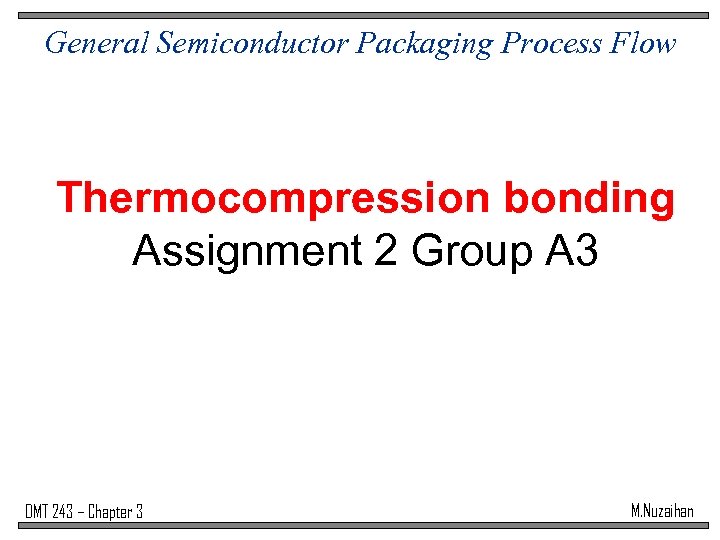 General Semiconductor Packaging Process Flow

Thermocompression bonding
Assignment 2 Group A3

DMT 243 – Chapter 3

M.Nuzaihan